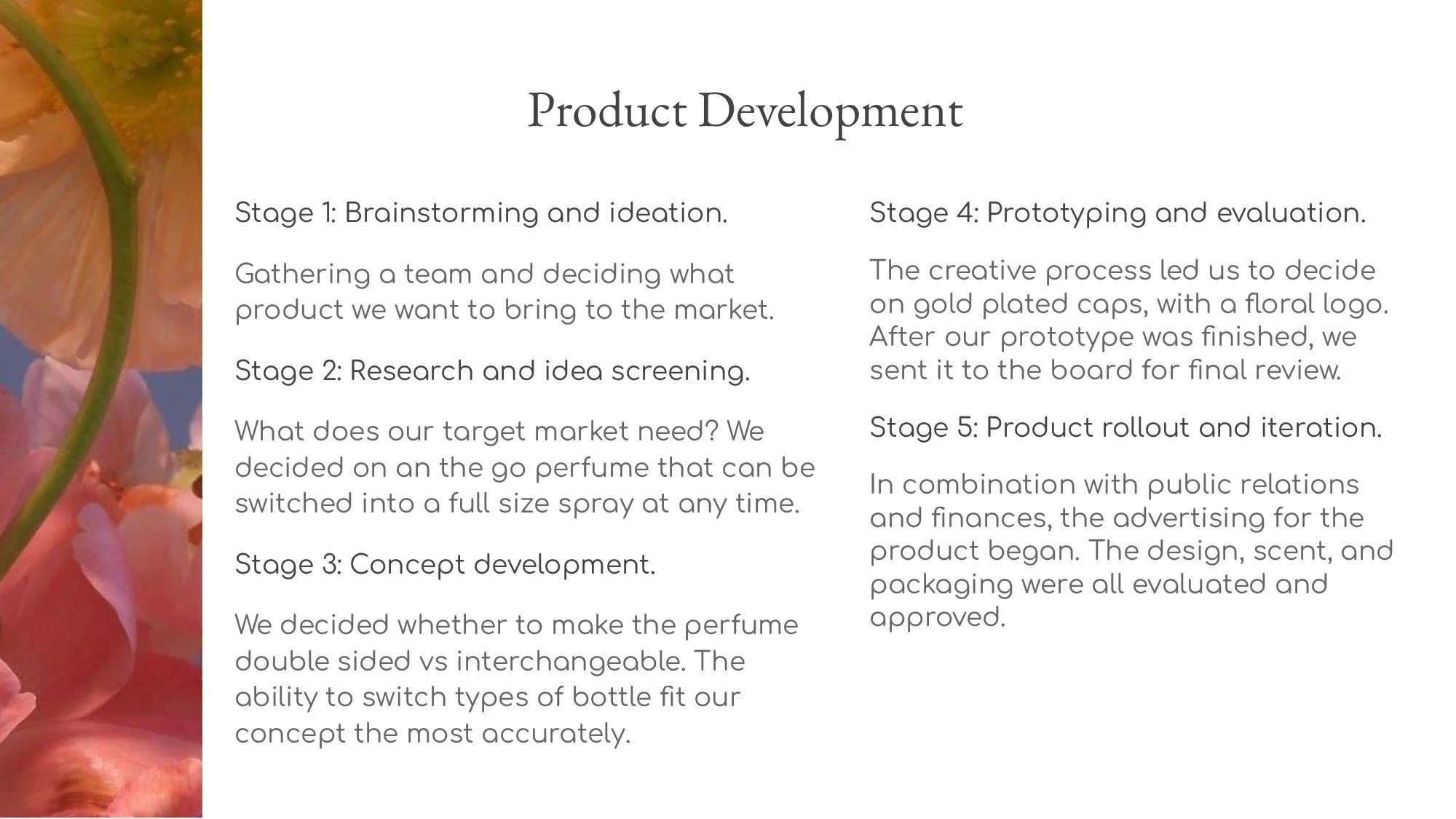 Product Development

Stage 1: Brainstorming and ideation.

Gathering a team and deciding what product we want to bring to the market.

Stage 2: Research and idea screening.

What does our target market need? We decided on an the go perfume that can be switched into a full size spray at any time.

Stage 3: Concept development.

We decided whether to make the perfume double sided vs interchangeable. The ability to switch types of bottle fit our concept the most accurately.

Stage 4: Prototyping and evaluation.

The creative process led us to decide on gold plated caps, with a floral logo. After our prototype was finished, we sent it to the board for final review.

Stage 5: Product rollout and iteration.

In combination with public relations and finances, the advertising for the product began. The design, scent, and packaging were all evaluated and approved.